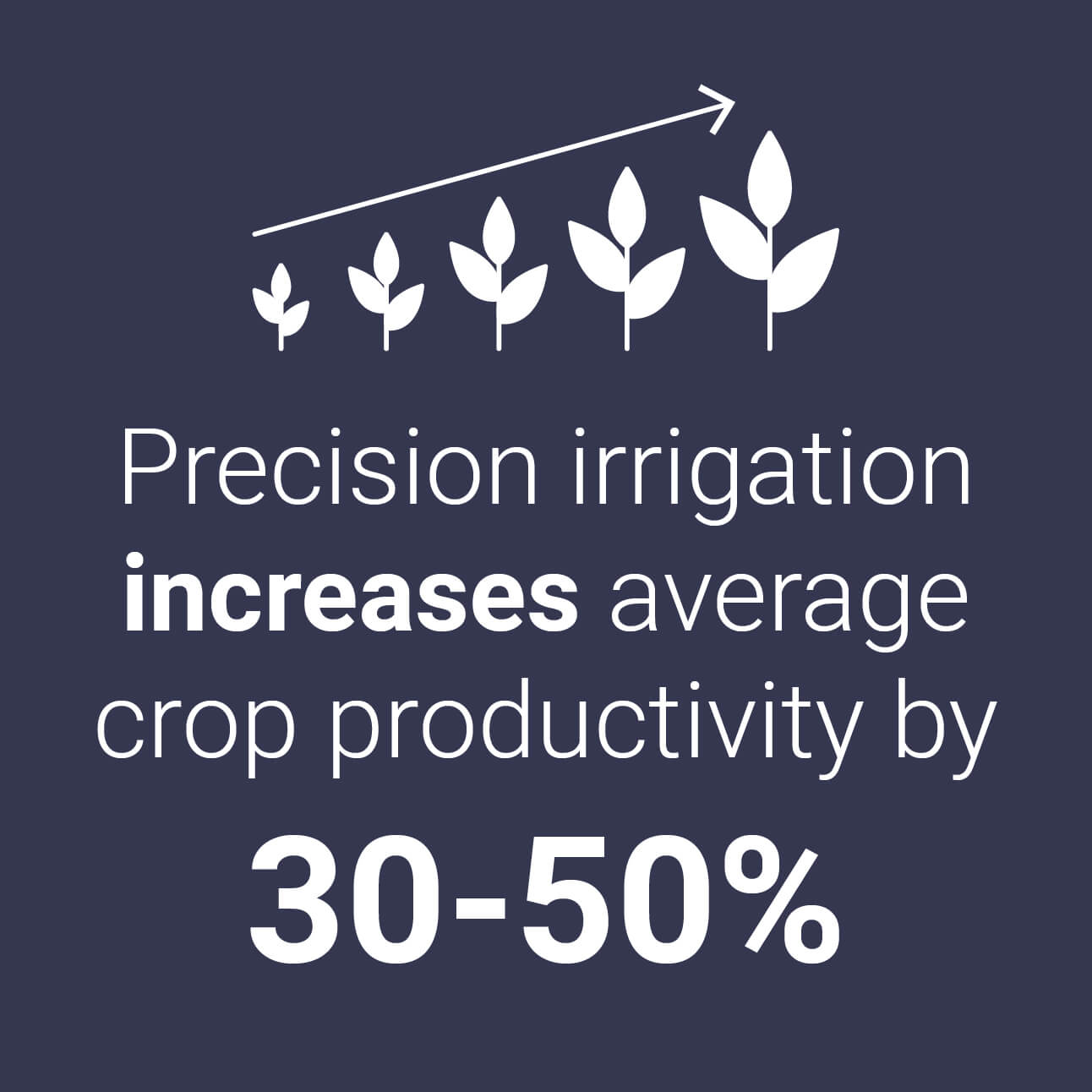 Precision irrigation increases average crop productivity by

30-50%